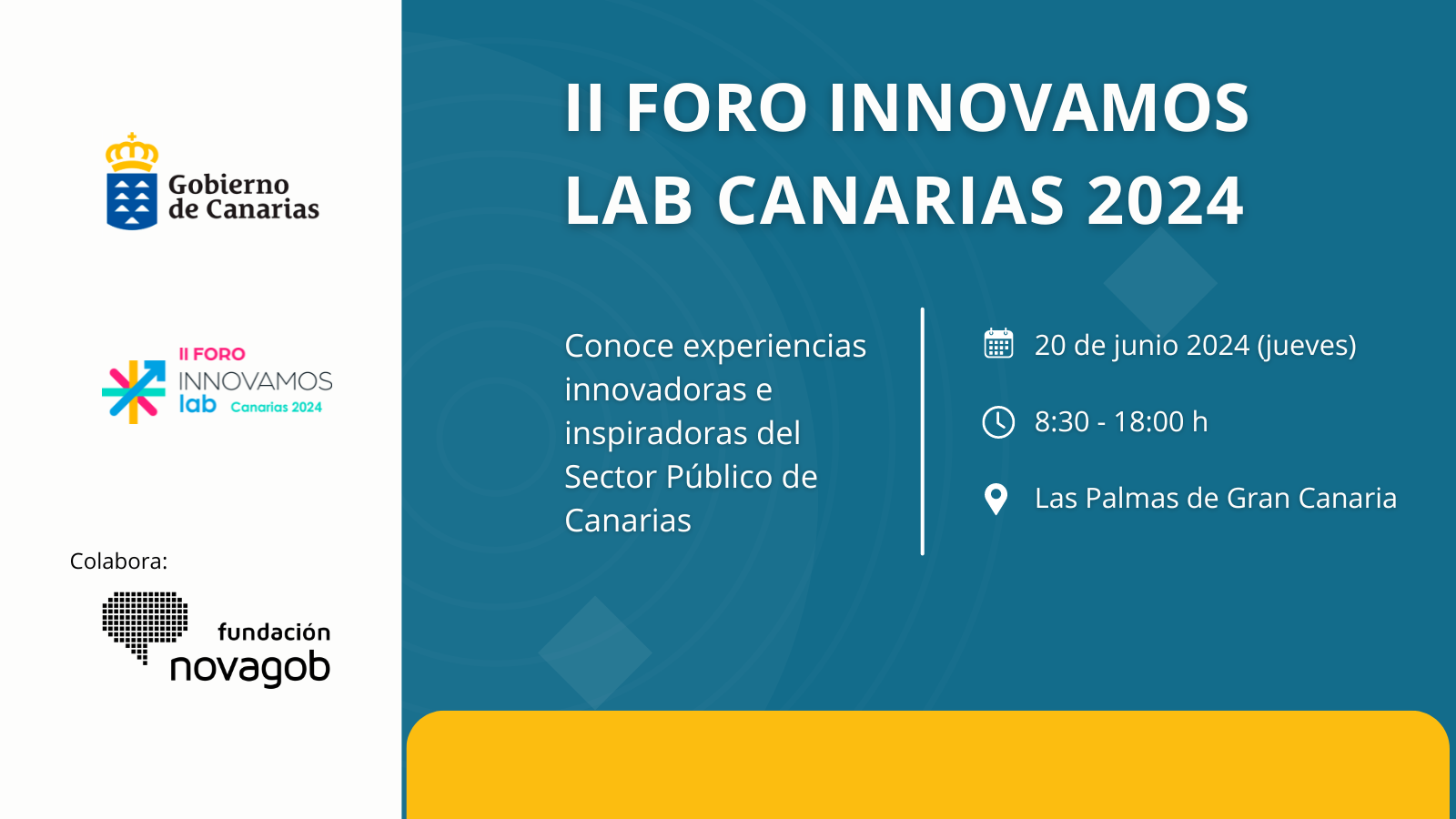 Gobierno de Canarias

II FORO INNOVAMOS lab Canarias 2024

Colabora:

fundación novagob

II FORO INNOVAMOS LAB CANARIAS 2024

Conoce experiencias innovadoras e inspiradoras del Sector Público de Canarias

20 de junio 2024 (jueves)

8:30 - 18:00 h

Las Palmas de Gran Canaria